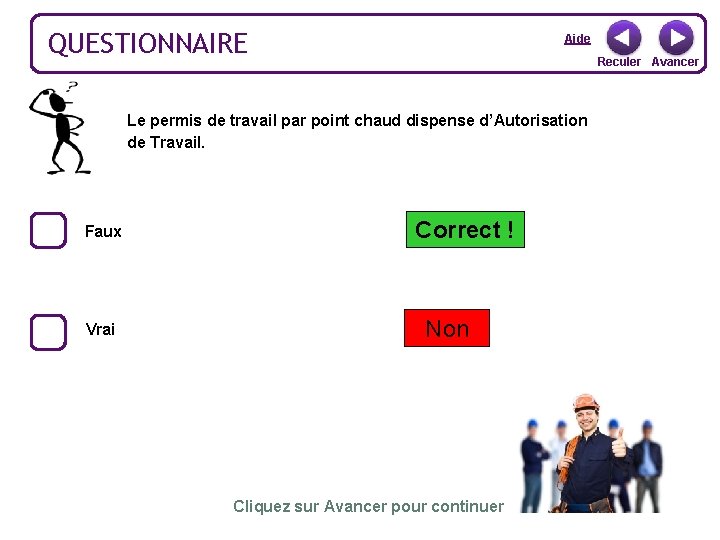 QUESTIONNAIRE

Aide

Reculer Avancer

?

Le permis de travail par point chaud dispense d'Autorisation de Travail.

Faux

Correct !

Vrai

Non

Cliquez sur Avancer pour continuer